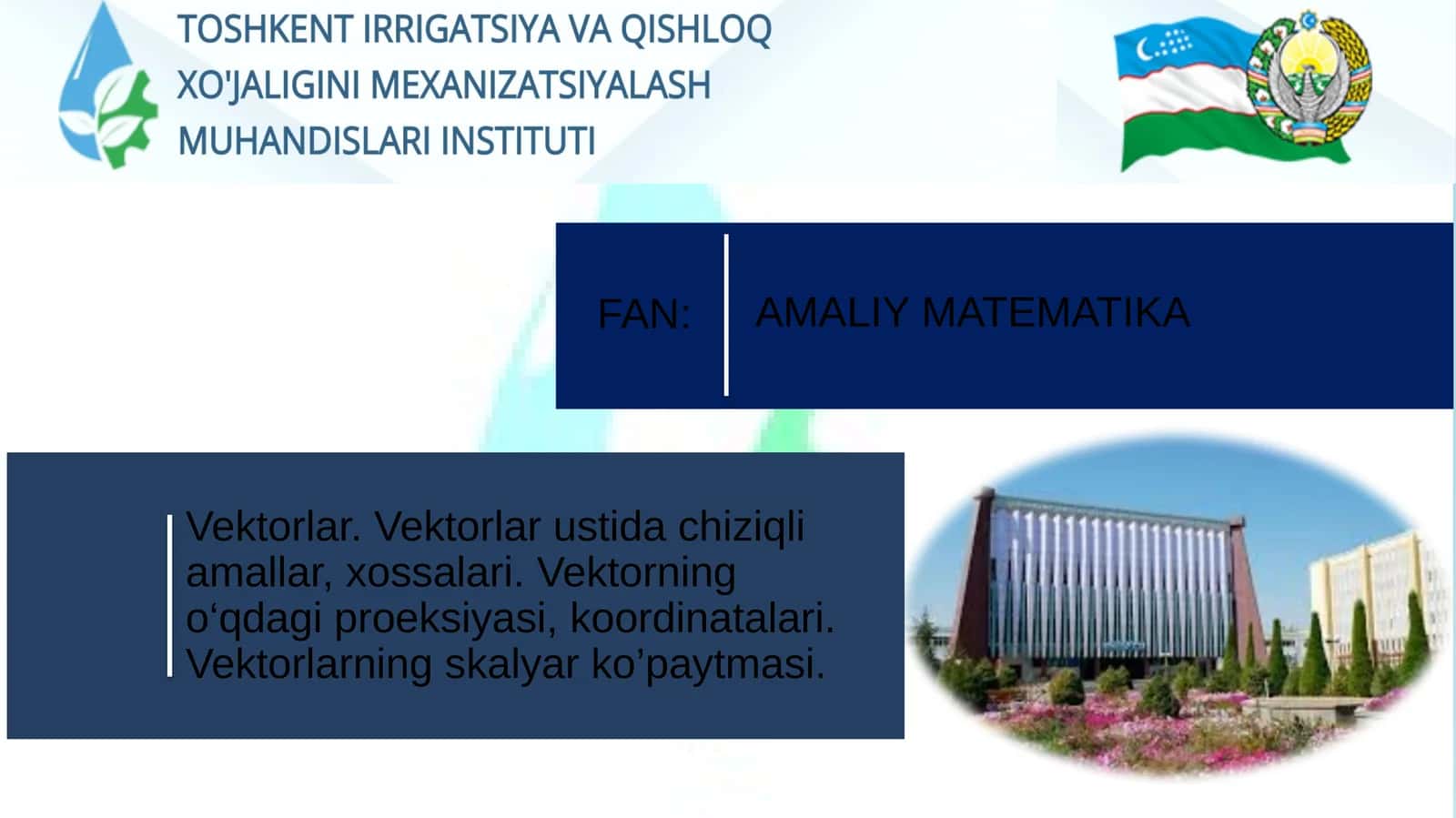 TOSHKENT IRRIGATSIYA VA QISHLOQ XO'JALIGINI MEXANIZATSIYALASH MUHANDISLARI INSTITUTI

FAN:

AMALIY MATEMATIKA

Vektorlar. Vektorlar ustida chiziqli amallar, xossalari. Vektorning o‘qdagi proeksiyasi, koordinatalari. Vektorlarning skalyar ko’paytmasi.